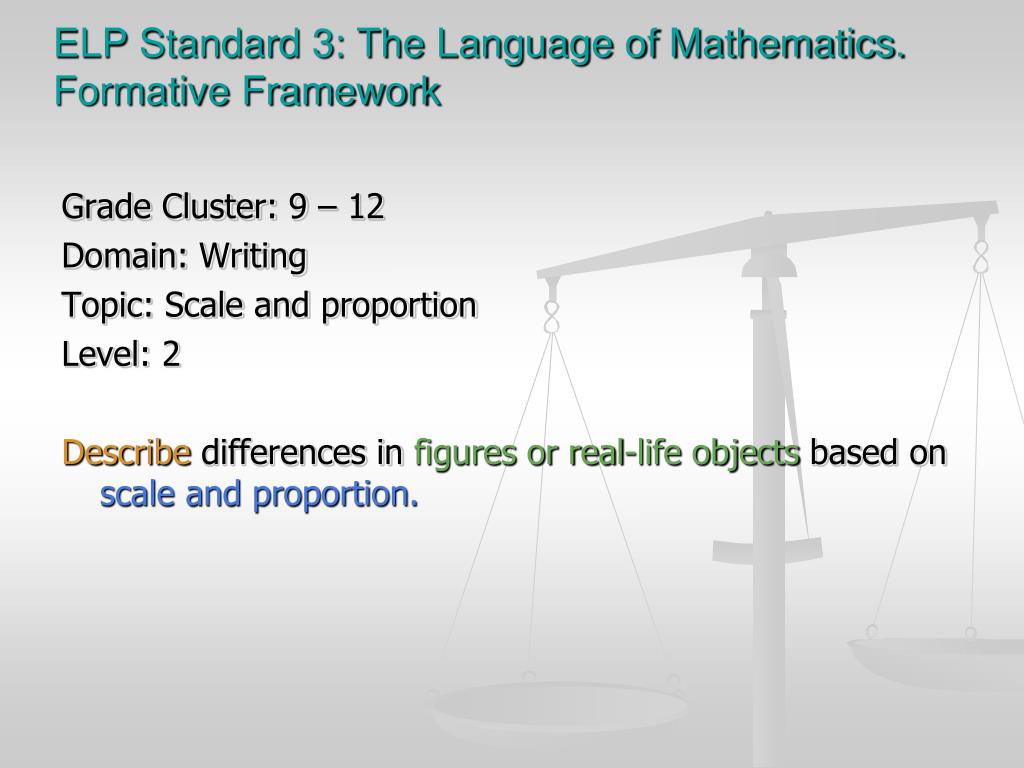 ELP Standard 3: The Language of Mathematics. Formative Framework

Grade Cluster: 9 – 12
Domain: Writing
Topic: Scale and proportion
Level: 2

Describe differences in figures or real-life objects based on scale and proportion.